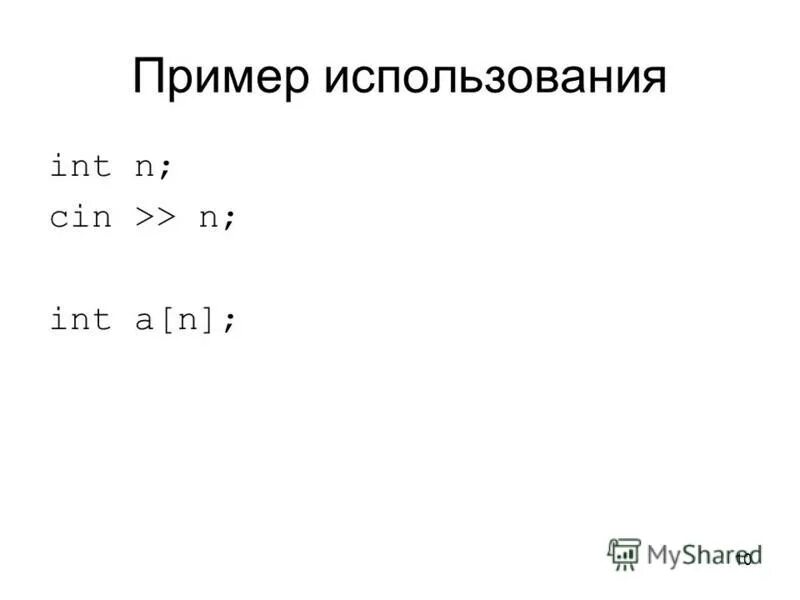 Пример использования

int n;
cin >> n;

int a[n];

MyShared 10